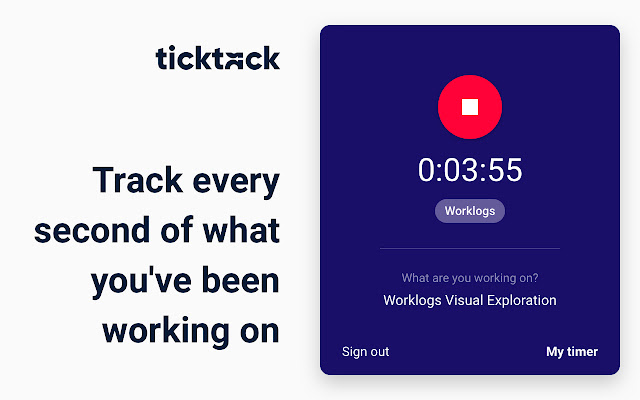 ticktack

Track every second of what you've been working on

0:03:55

Worklogs

What are you working on?

Worklogs Visual Exploration

Sign out

My timer